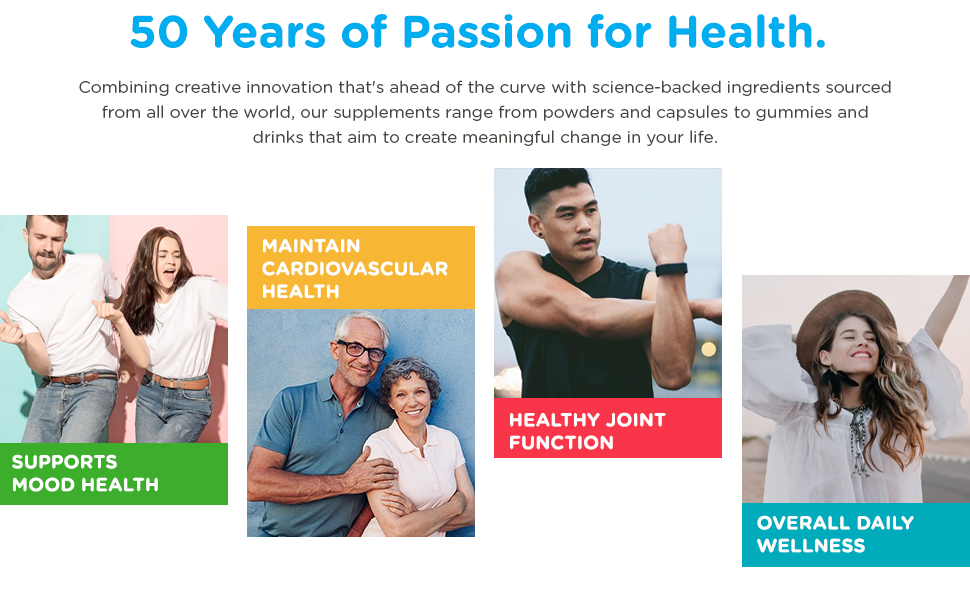 50 Years of Passion for Health.

Combining creative innovation that's ahead of the curve with science-backed ingredients sourced from all over the world, our supplements range from powders and capsules to gummies and drinks that aim to create meaningful change in your life.

SUPPORTS MOOD HEALTH

MAINTAIN CARDIOVASCULAR HEALTH

HEALTHY JOINT FUNCTION

OVERALL DAILY WELLNESS